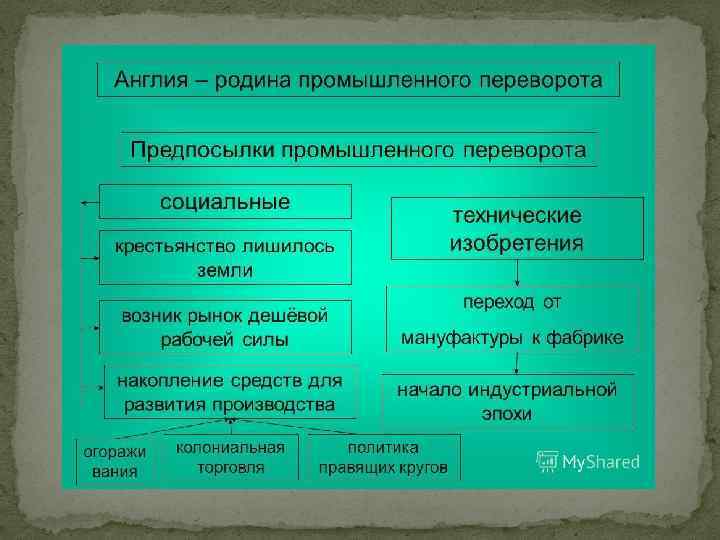 Англия – родина промышленного переворота

Предпосылки промышленного переворота

социальные

крестьянство лишилось земли

возник рынок дешёвой рабочей силы

накопление средств для развития производства

огоражи вания

колониальная торговля

политика правящих кругов

технические изобретения

переход от мануфактуры к фабрике

начало индустриальной эпохи

MyShared